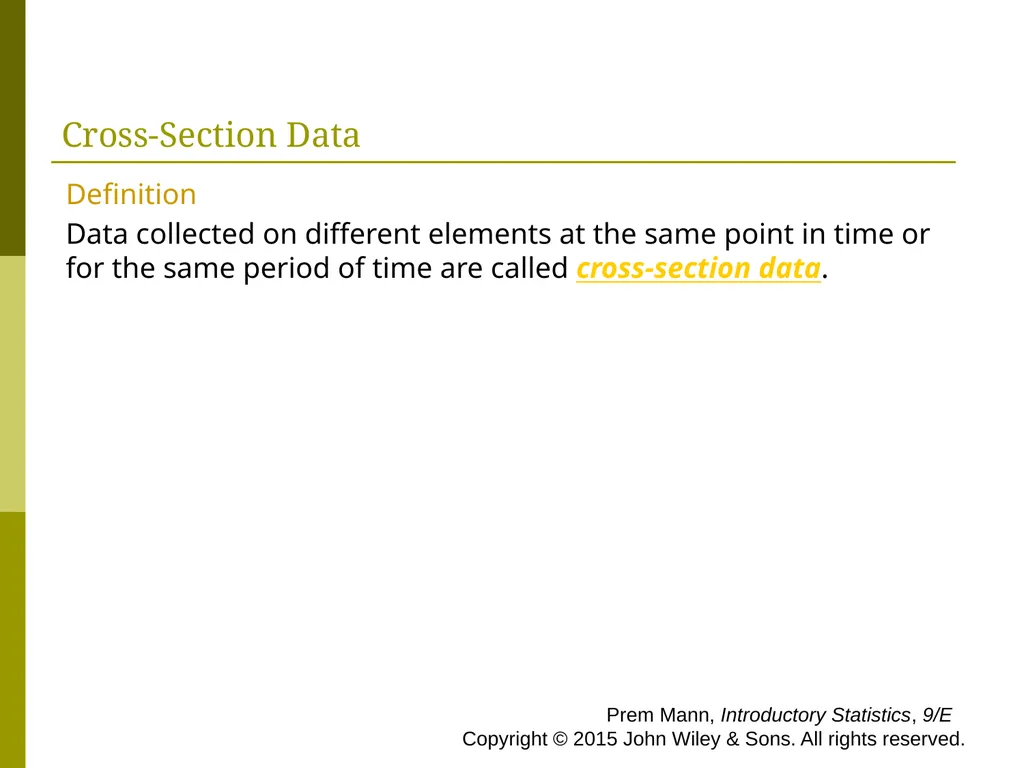 Cross-Section Data

Definition

Data collected on different elements at the same point in time or for the same period of time are called cross-section data.

Prem Mann, Introductory Statistics, 9/E
Copyright © 2015 John Wiley & Sons. All rights reserved.